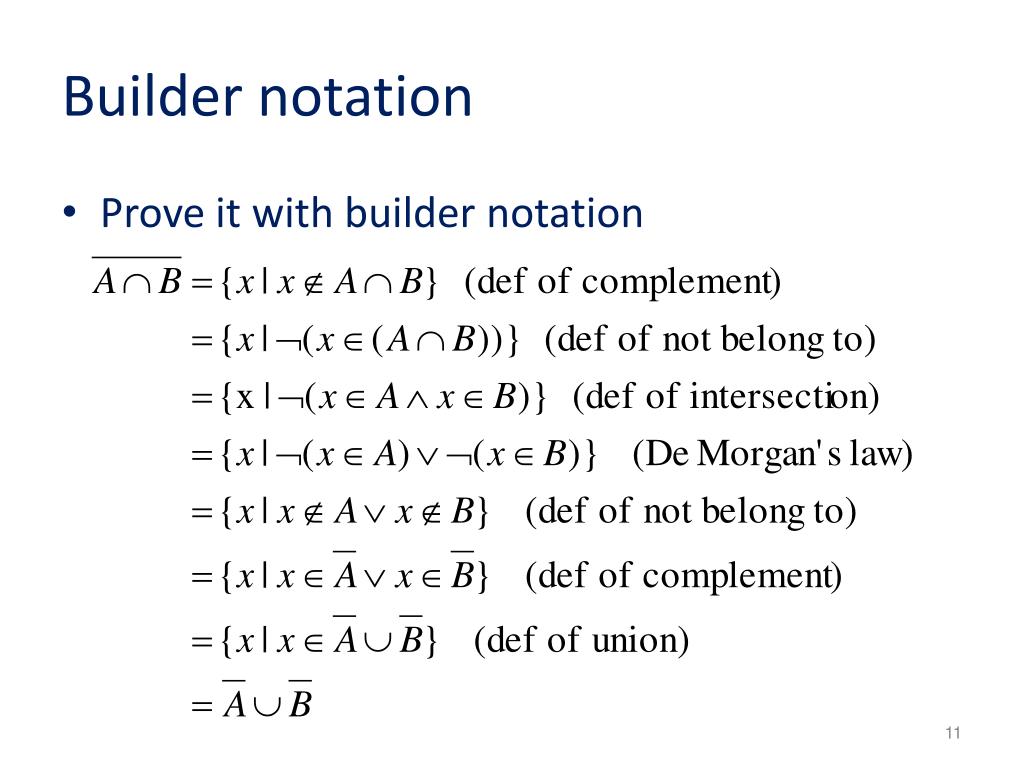 Builder notation

• Prove it with builder notation

$\overline{A \cap B} = \{x \mid x \notin A \cap B\}$ (def of complement)

$= \{x \mid \neg(x \in (A \cap B))\}$ (def of not belong to)

$= \{x \mid \neg(x \in A \wedge x \in B)\}$ (def of intersection)

$= \{x \mid \neg(x \in A) \vee \neg(x \in B)\}$ (De Morgan's law)

$= \{x \mid x \notin A \vee x \notin B\}$ (def of not belong to)

$= \{x \mid x \in \overline{A} \vee x \in \overline{B}\}$ (def of complement)

$= \{x \mid x \in \overline{A} \cup \overline{B}\}$ (def of union)

$= \overline{A} \cup \overline{B}$

11